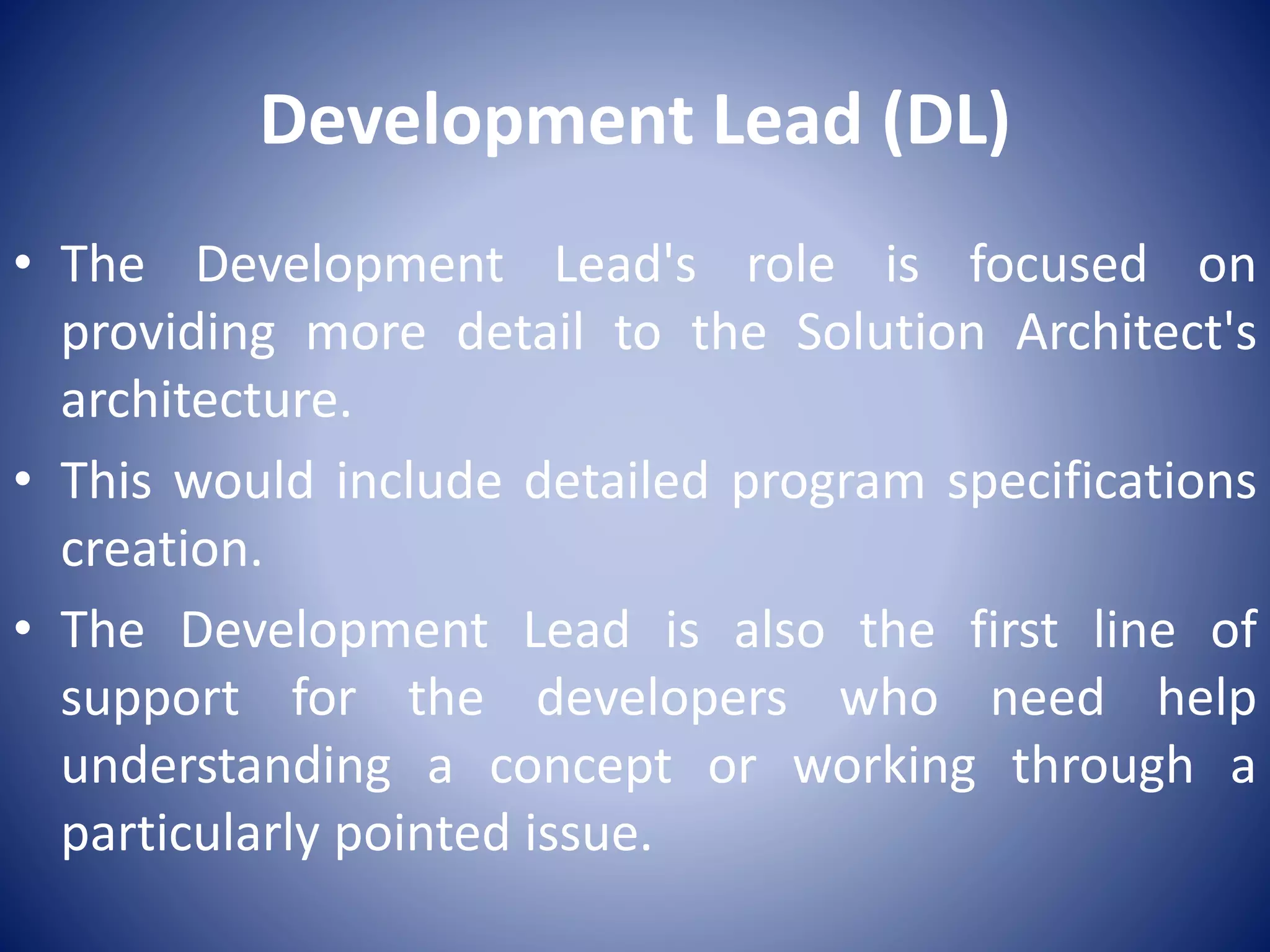 Development Lead (DL)

• The Development Lead's role is focused on providing more detail to the Solution Architect's architecture.

• This would include detailed program specifications creation.

• The Development Lead is also the first line of support for the developers who need help understanding a concept or working through a particularly pointed issue.